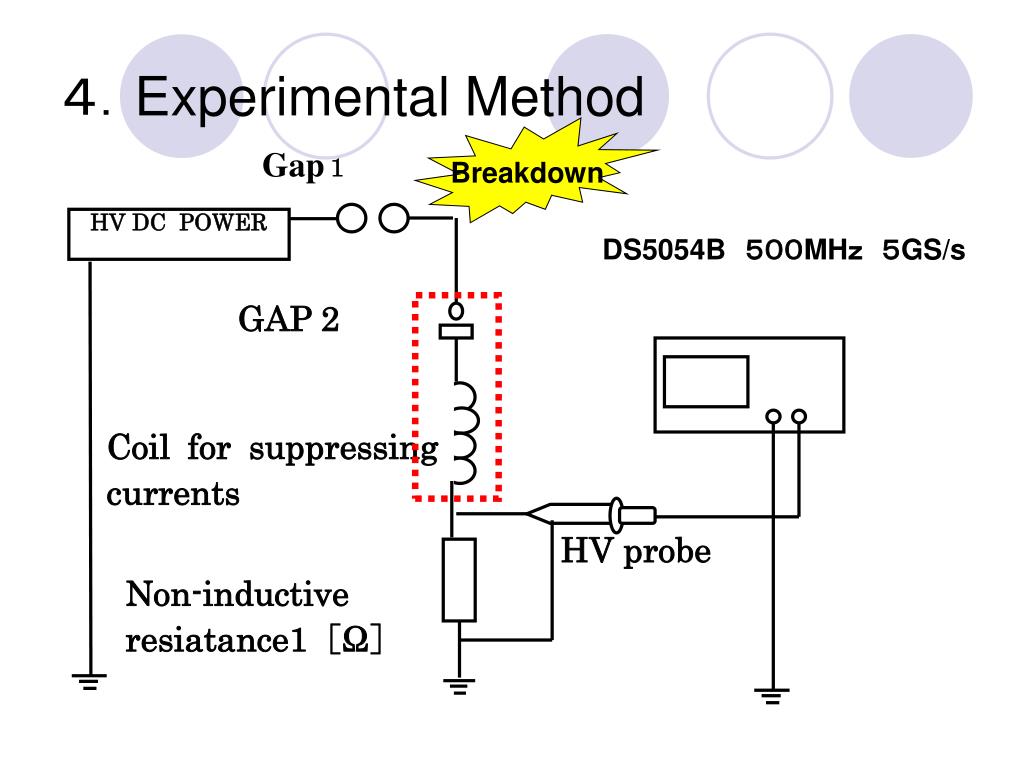 4. Experimental Method

Gap 1

Breakdown

HV DC POWER

DS5054B 500MHz 5GS/s

GAP 2

Coil for suppressing currents

HV probe

Non-inductive resiatance1 [Ω]